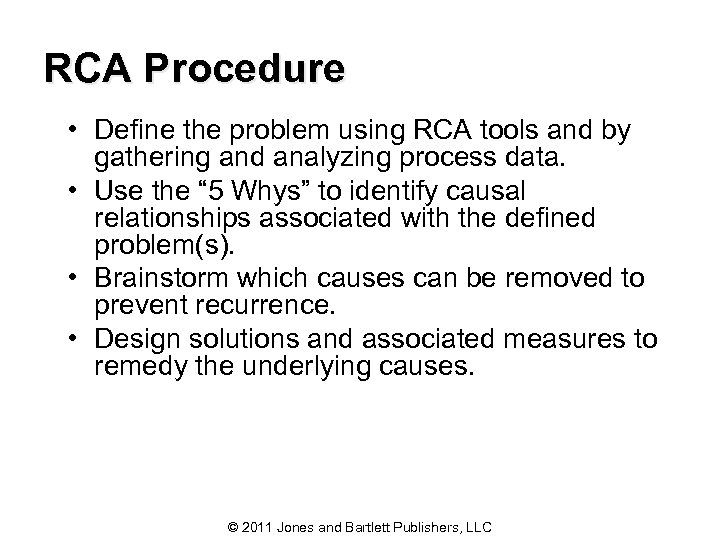 RCA Procedure

• Define the problem using RCA tools and by gathering and analyzing process data.
• Use the “5 Whys” to identify causal relationships associated with the defined problem(s).
• Brainstorm which causes can be removed to prevent recurrence.
• Design solutions and associated measures to remedy the underlying causes.

© 2011 Jones and Bartlett Publishers, LLC